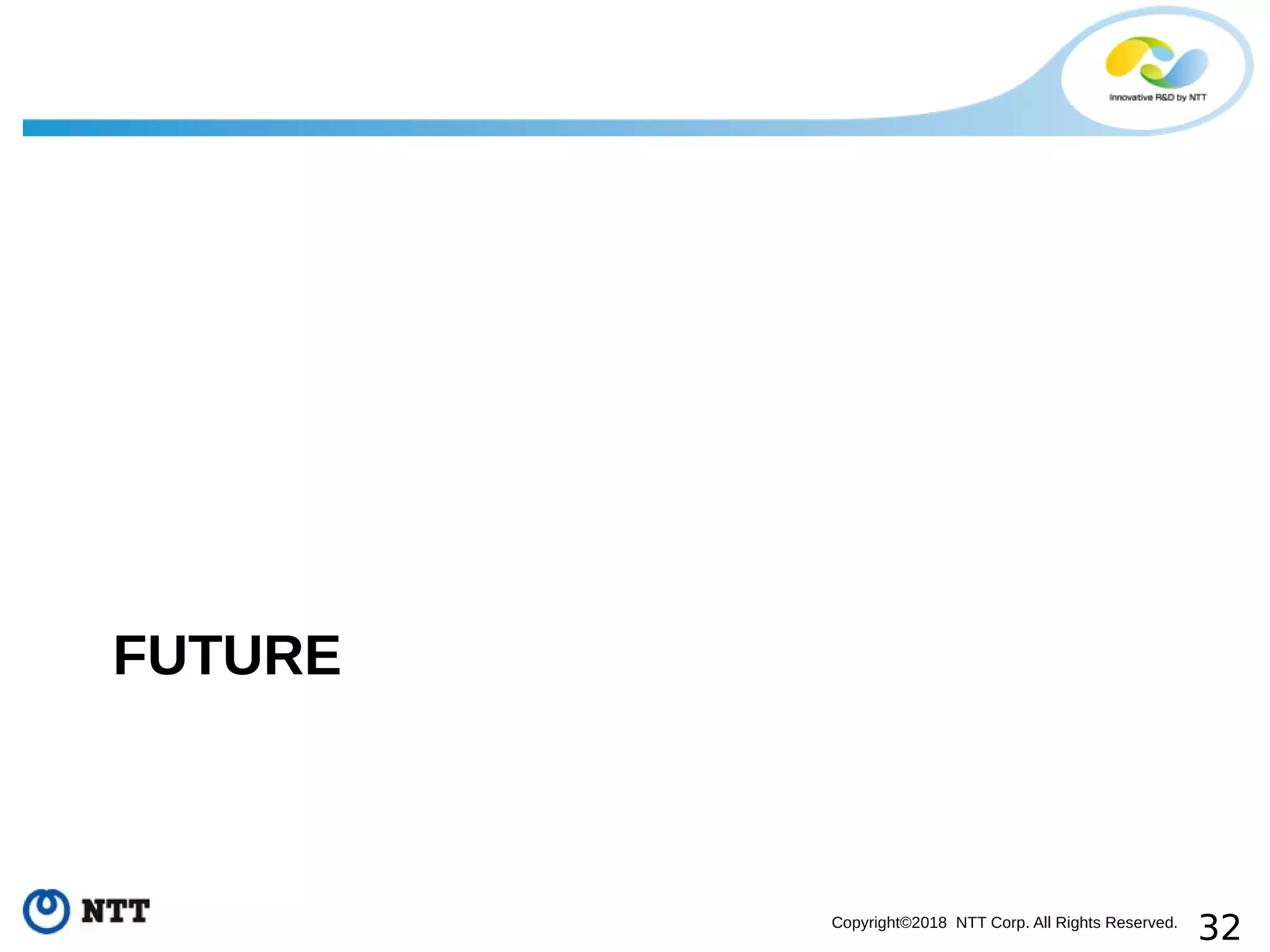 Innovative R&D by NTT

FUTURE

NTT

Copyright©2018 NTT Corp. All Rights Reserved. 32